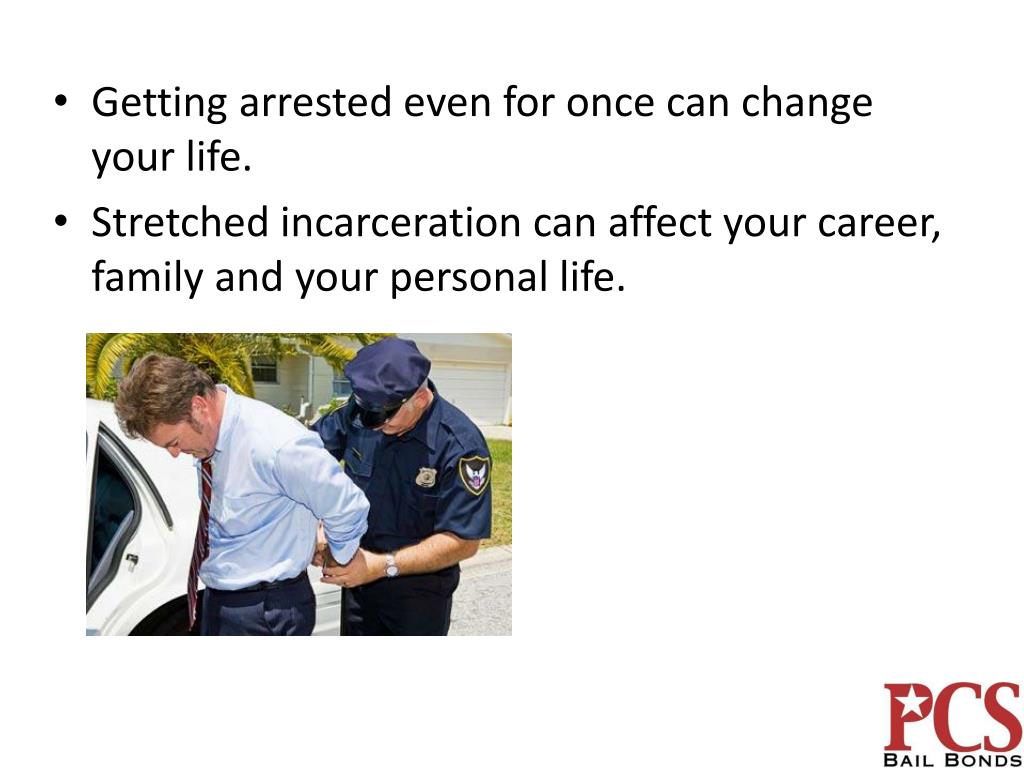 • Getting arrested even for once can change your life.
• Stretched incarceration can affect your career, family and your personal life.

PCS
BAIL BONDS